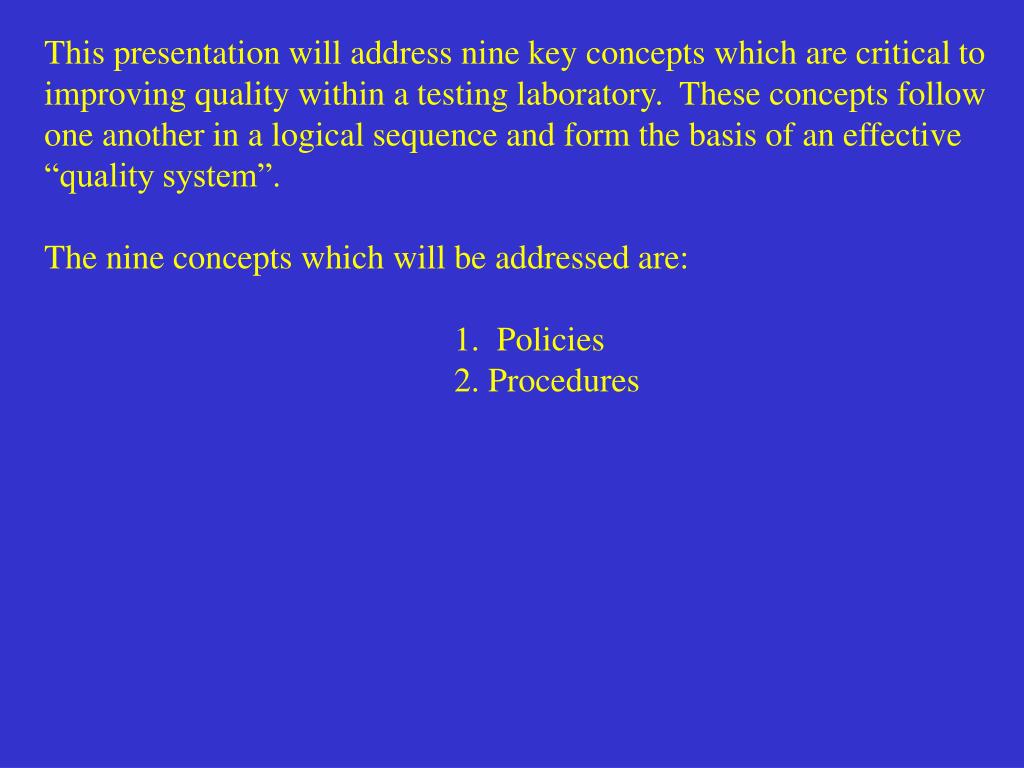 This presentation will address nine key concepts which are critical to improving quality within a testing laboratory. These concepts follow one another in a logical sequence and form the basis of an effective “quality system”.

The nine concepts which will be addressed are:

1. Policies
2. Procedures